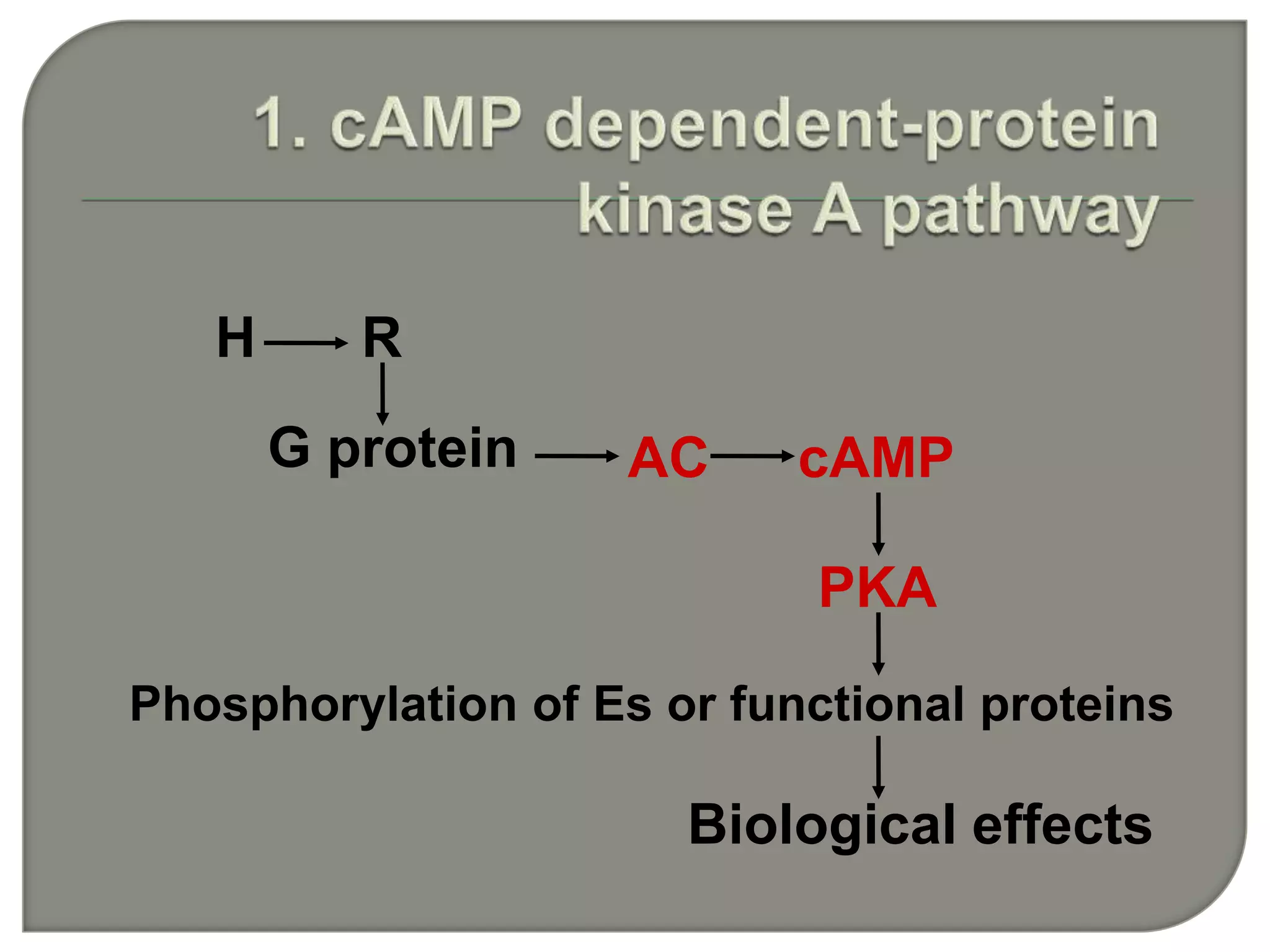 1. cAMP dependent-protein kinase A pathway

H → R

G protein → AC → cAMP

PKA

Phosphorylation of Es or functional proteins

Biological effects